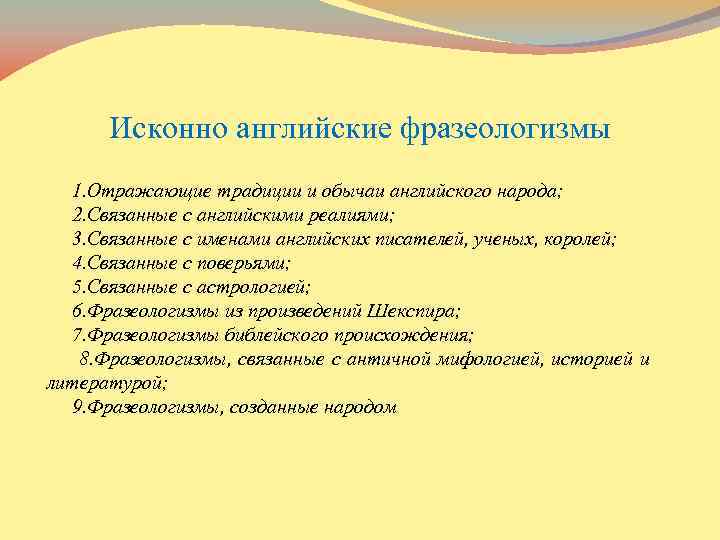 Исконно английские фразеологизмы

1.Отражающие традиции и обычаи английского народа;
2.Связанные с английскими реалиями;
3.Связанные с именами английских писателей, ученых, королей;
4.Связанные с поверьями;
5.Связанные с астрологией;
6.Фразеологизмы из произведений Шекспира;
7.Фразеологизмы библейского происхождения;
8.Фразеологизмы, связанные с античной мифологией, историей и литературой;
9.Фразеологизмы, созданные народом